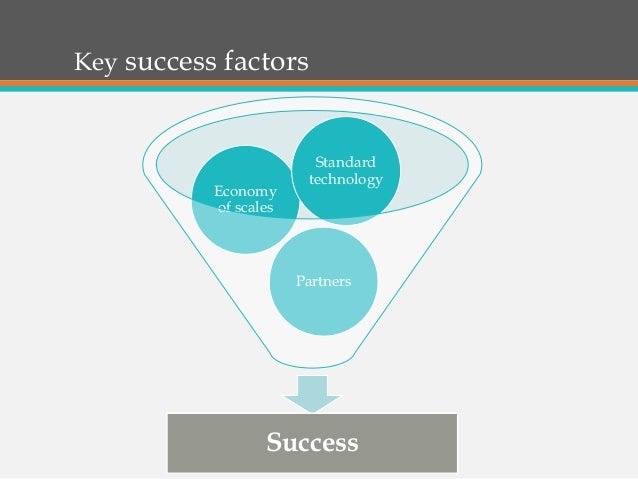 Key success factors

Economy of scales

Standard technology

Partners

Success